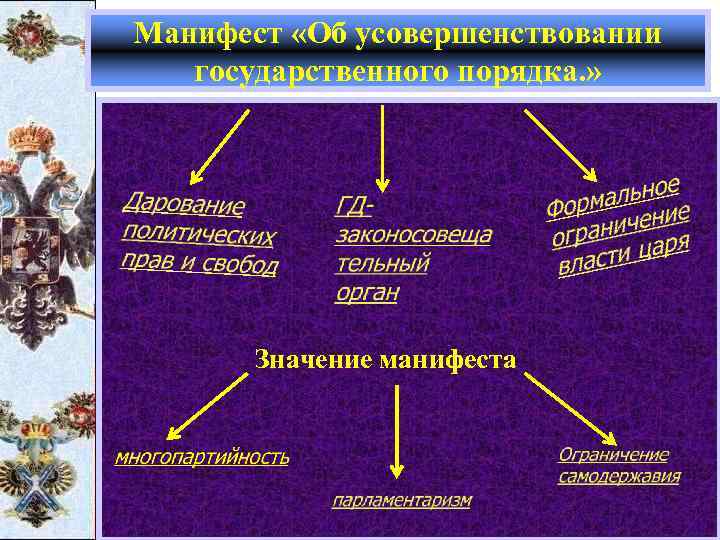 Манифест «Об усовершенствовании государственного порядка.»

Дарование политических прав и свобод

ГД- законосовеща тельный орган

Формальное ограничение власти царя

Значение манифеста

многопартийность

парламентаризм

Ограничение самодержавия